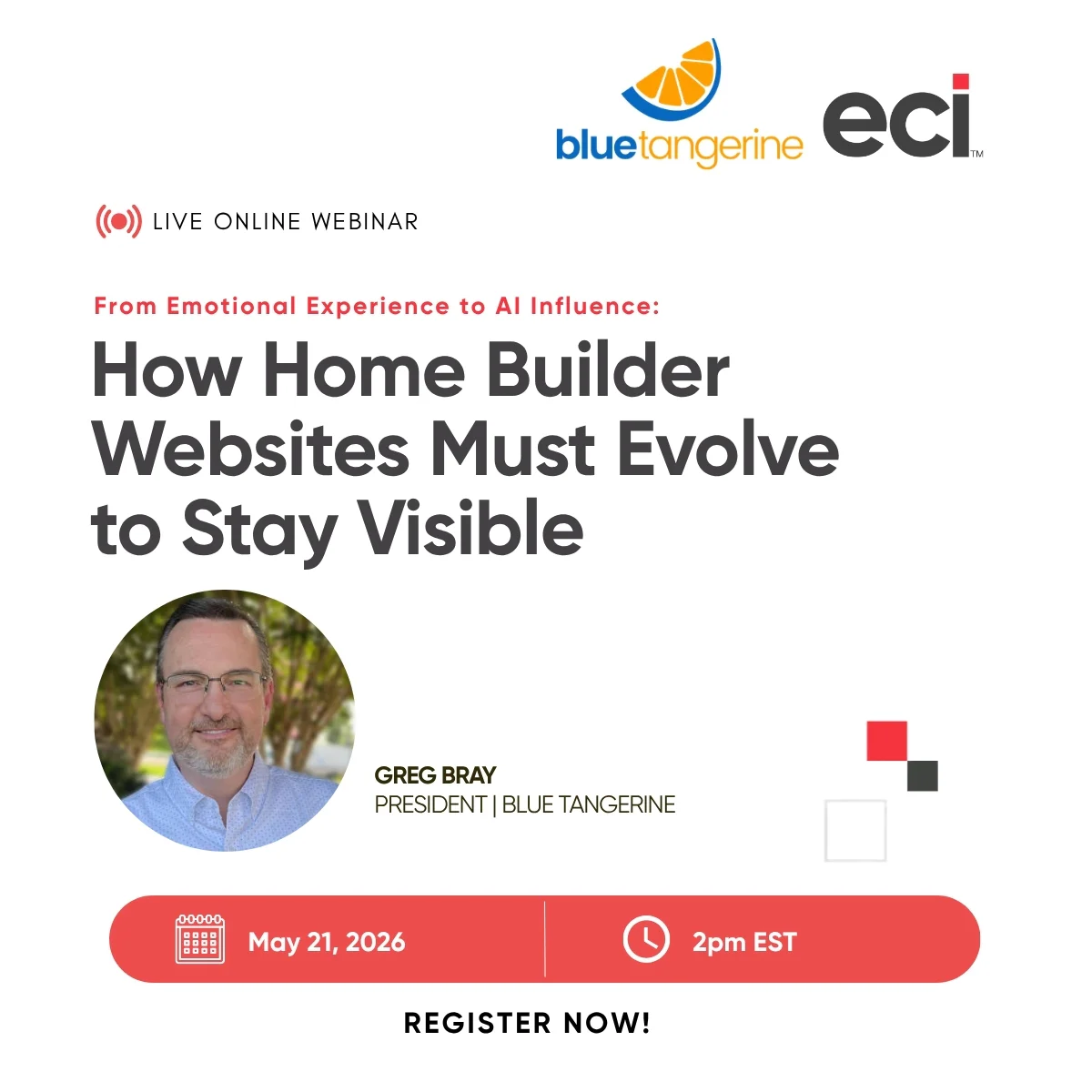 bluetangerine

eci™

LIVE ONLINE WEBINAR

From Emotional Experience to AI Influence:

How Home Builder Websites Must Evolve to Stay Visible

GREG BRAY
PRESIDENT | BLUE TANGERINE

May 21, 2026

2pm EST

REGISTER NOW!